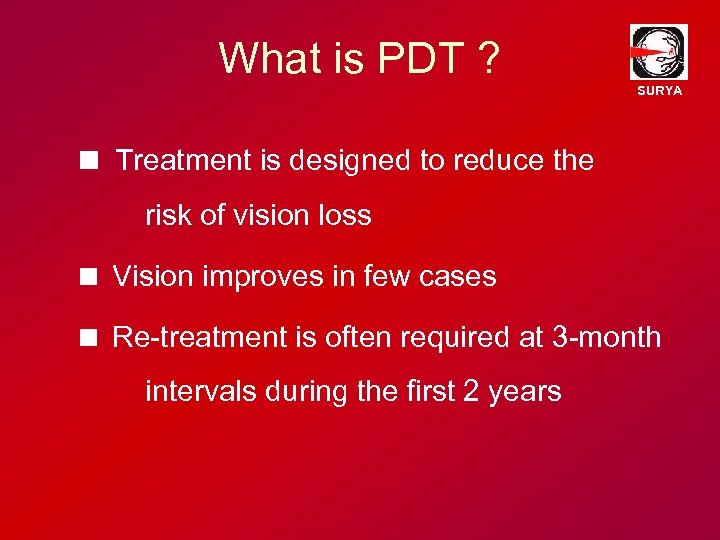 What is PDT ?

SURYA

■ Treatment is designed to reduce the risk of vision loss

■ Vision improves in few cases

■ Re-treatment is often required at 3-month intervals during the first 2 years